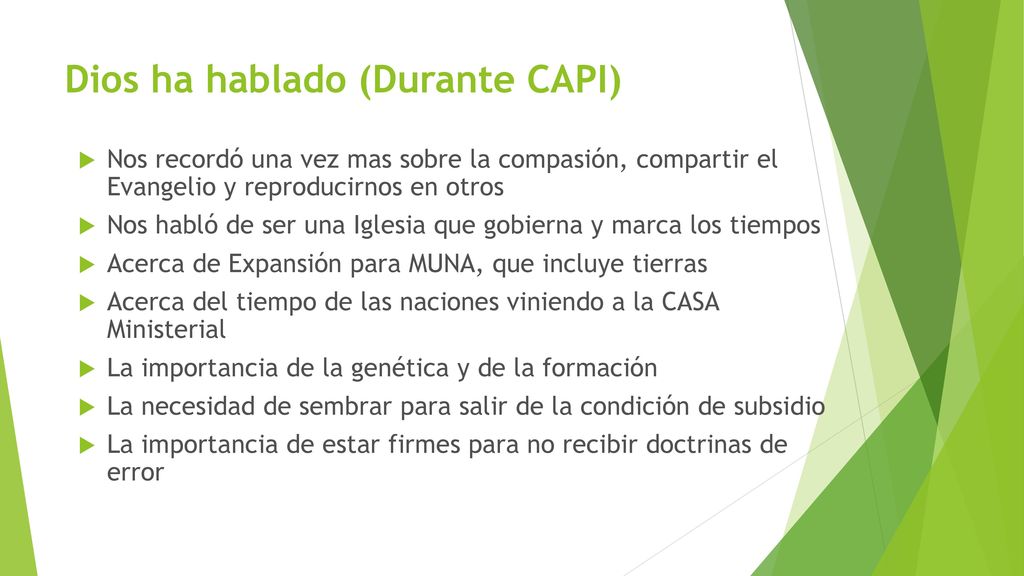 Dios ha hablado (Durante CAPI)

Nos recordó una vez mas sobre la compasión, compartir el Evangelio y reproducirnos en otros

Nos habló de ser una Iglesia que gobierna y marca los tiempos

Acerca de Expansión para MUNA, que incluye tierras

Acerca del tiempo de las naciones viniendo a la CASA Ministerial

La importancia de la genética y de la formación

La necesidad de sembrar para salir de la condición de subsidio

La importancia de estar firmes para no recibir doctrinas de error